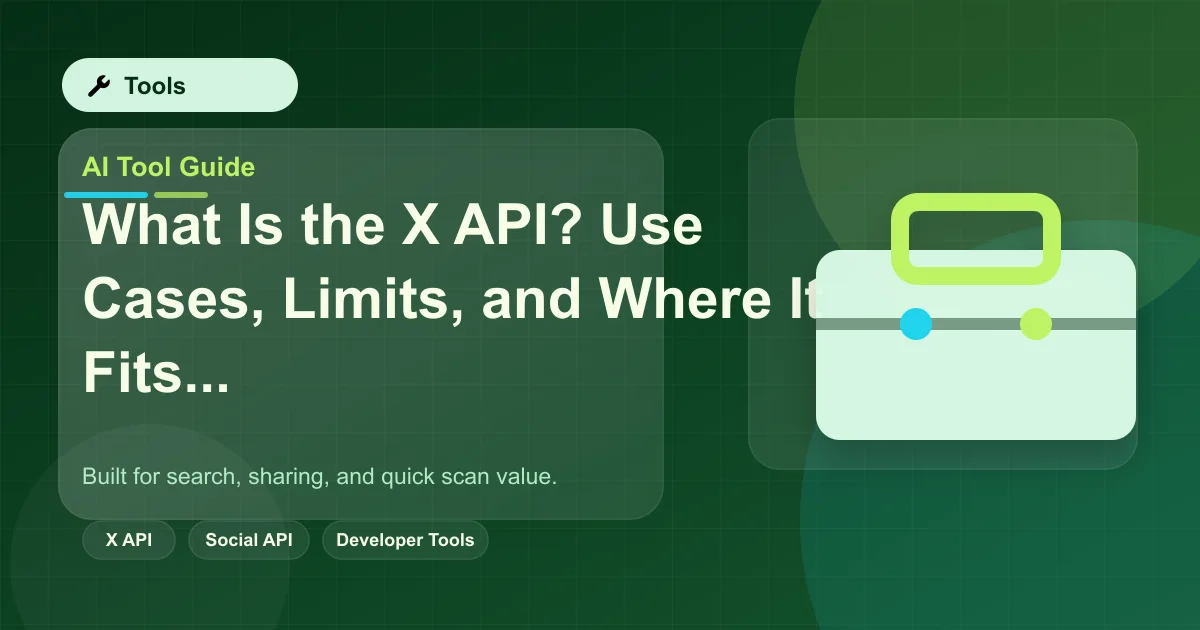 Tools

AI Tool Guide

What Is the X API? Use Cases, Limits, and Where It Fits...

Built for search, sharing, and quick scan value.

X API

Social API

Developer Tools